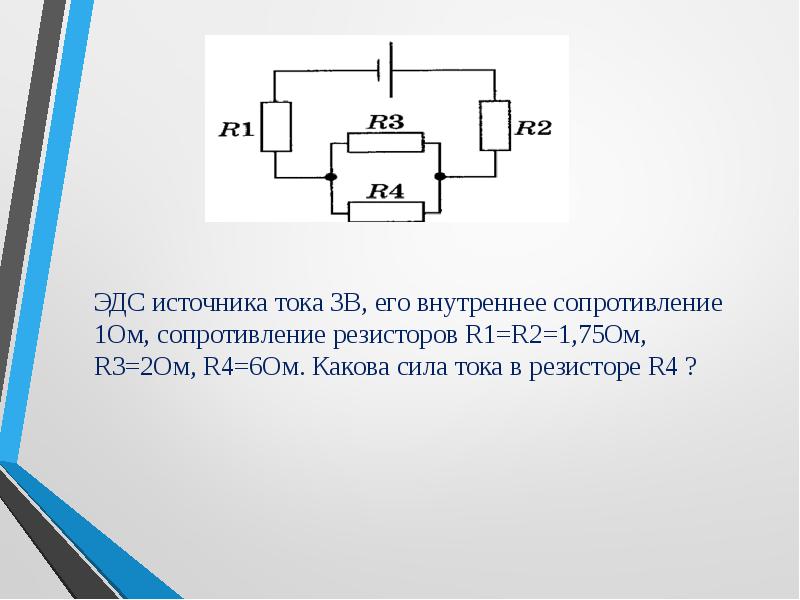 R1

R3

R2

R4

ЭДС источника тока 3В, его внутреннее сопротивление 1Ом, сопротивление резисторов R1=R2=1,75Ом, R3=2Ом, R4=6Ом. Какова сила тока в резисторе R4 ?